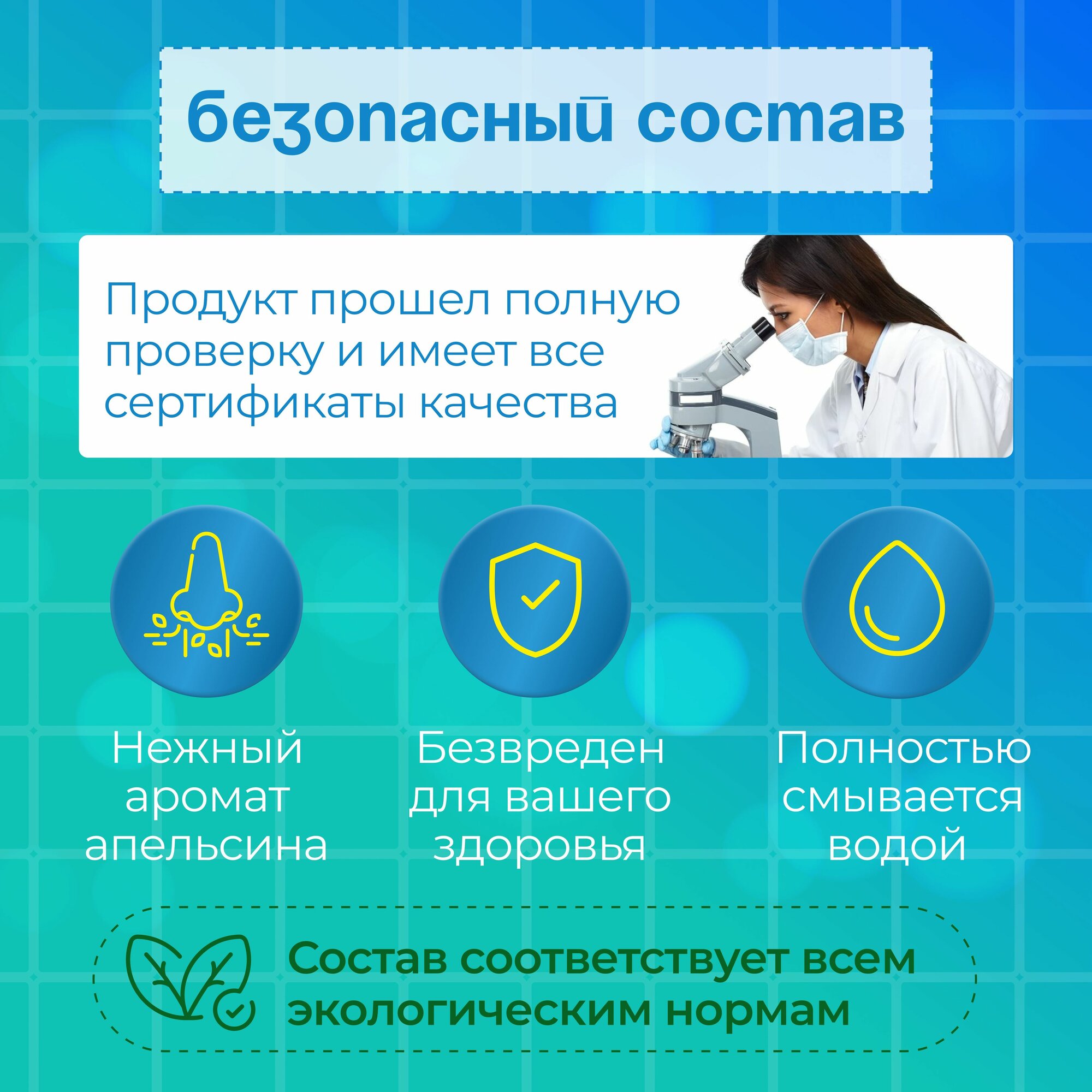 безопасный состав

Продукт прошел полную проверку и имеет все сертификаты качества

Нежный аромат апельсина

Безвреден для вашего здоровья

Полностью смывается водой

Состав соответствует всем экологическим нормам